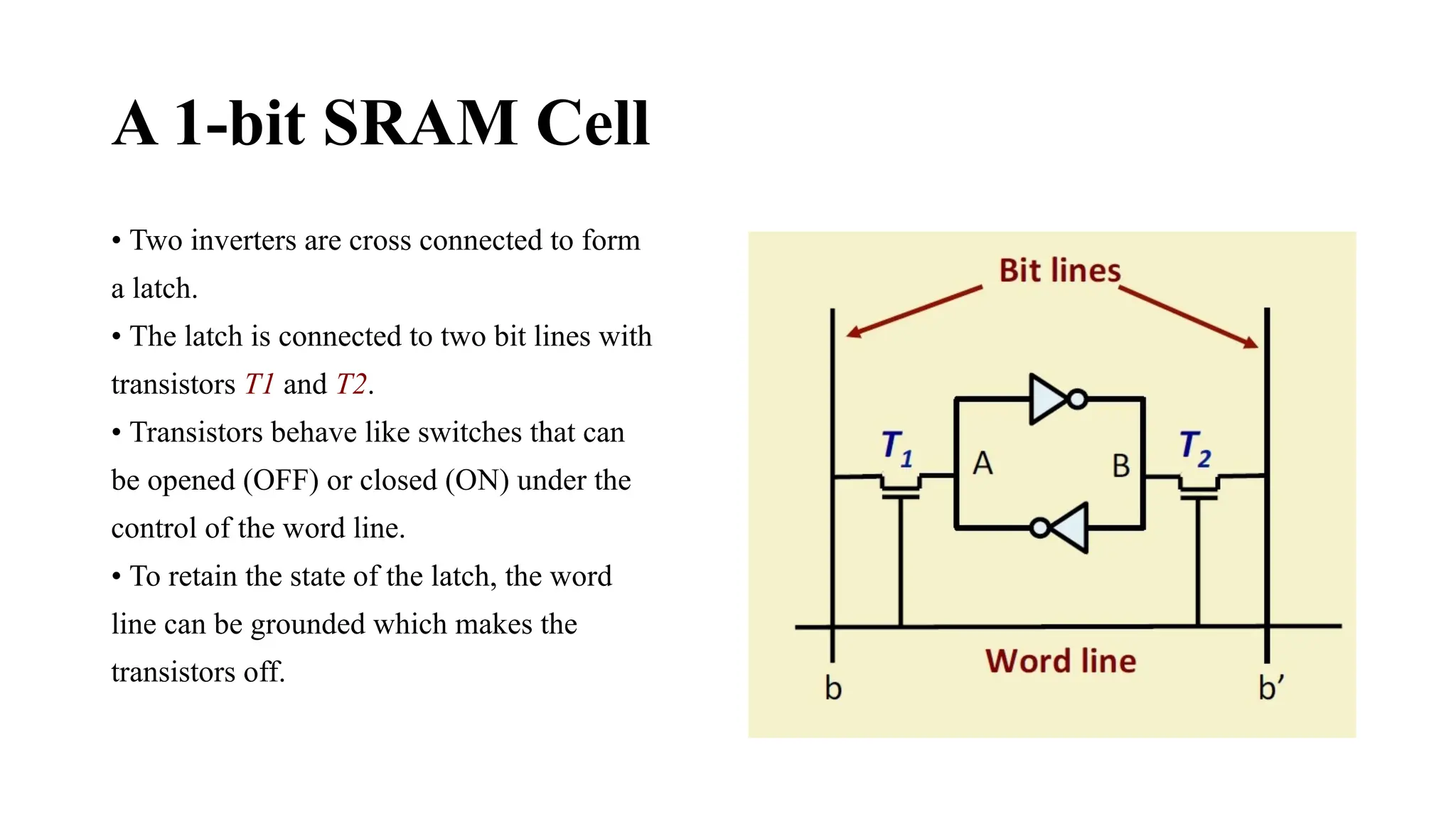 A 1-bit SRAM Cell

• Two inverters are cross connected to form a latch.

• The latch is connected to two bit lines with transistors T1 and T2.

• Transistors behave like switches that can be opened (OFF) or closed (ON) under the control of the word line.

• To retain the state of the latch, the word line can be grounded which makes the transistors off.

Bit lines

$T_1$

A

B

$T_2$

Word line

b

b’